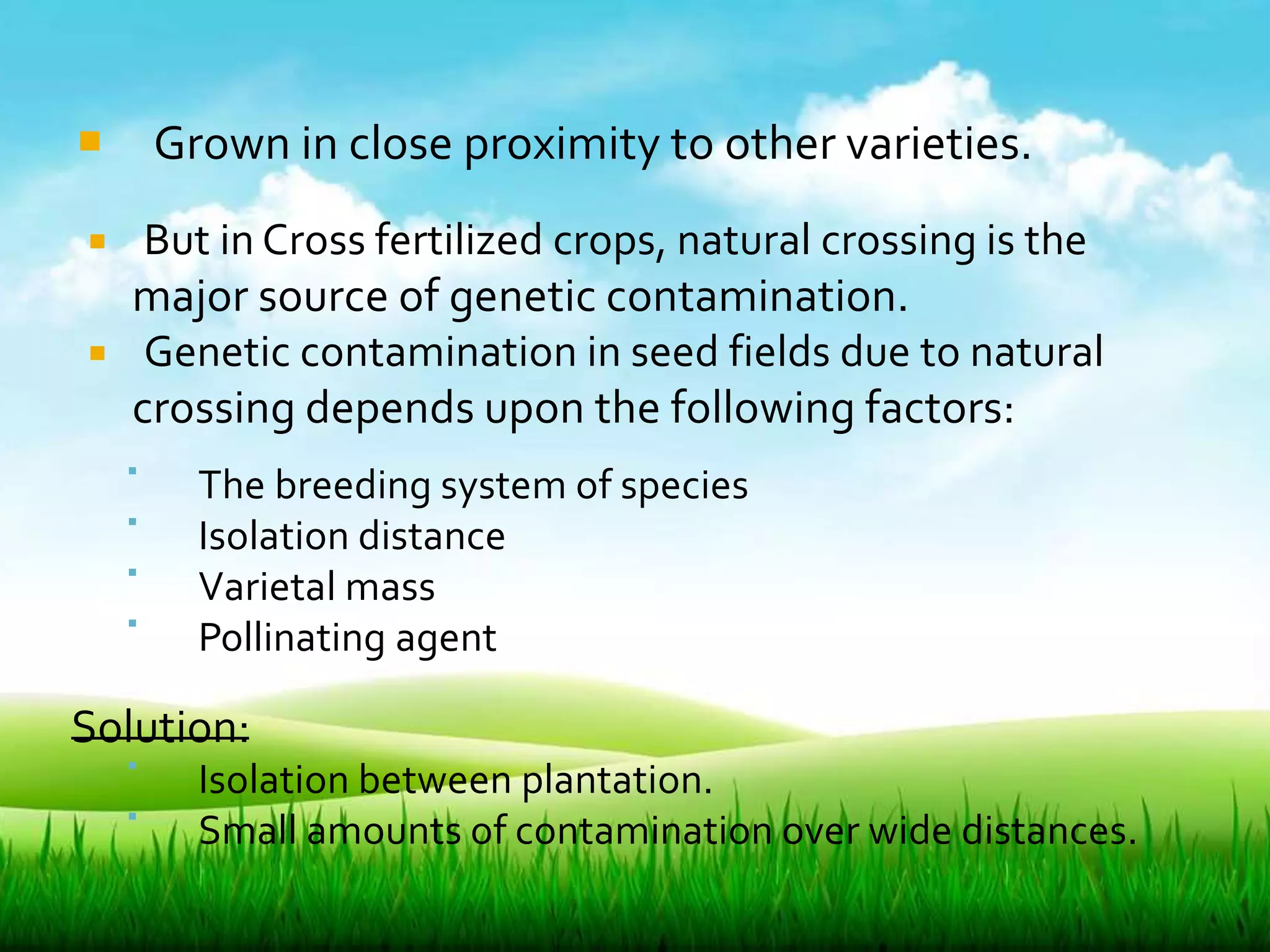 Grown in close proximity to other varieties.

But in Cross fertilized crops, natural crossing is the major source of genetic contamination.

Genetic contamination in seed fields due to natural crossing depends upon the following factors:

The breeding system of species
Isolation distance
Varietal mass
Pollinating agent

Solution:

Isolation between plantation.
Small amounts of contamination over wide distances.